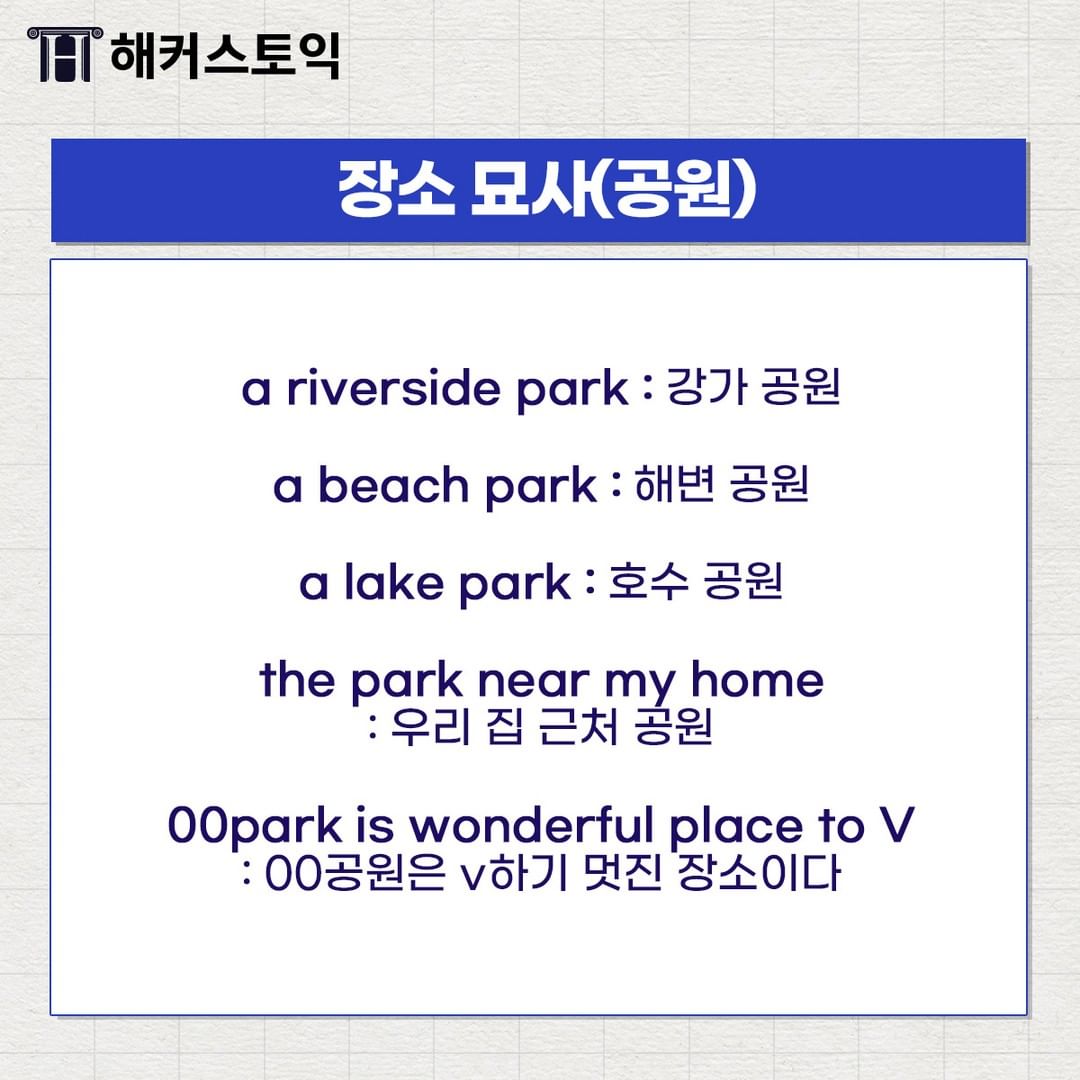 해커스토익

장소 묘사(공원)

a riverside park : 강가 공원

a beach park : 해변 공원

a lake park : 호수 공원

the park near my home
: 우리 집 근처 공원

00park is wonderful place to V
: 00공원은 v하기 멋진 장소이다